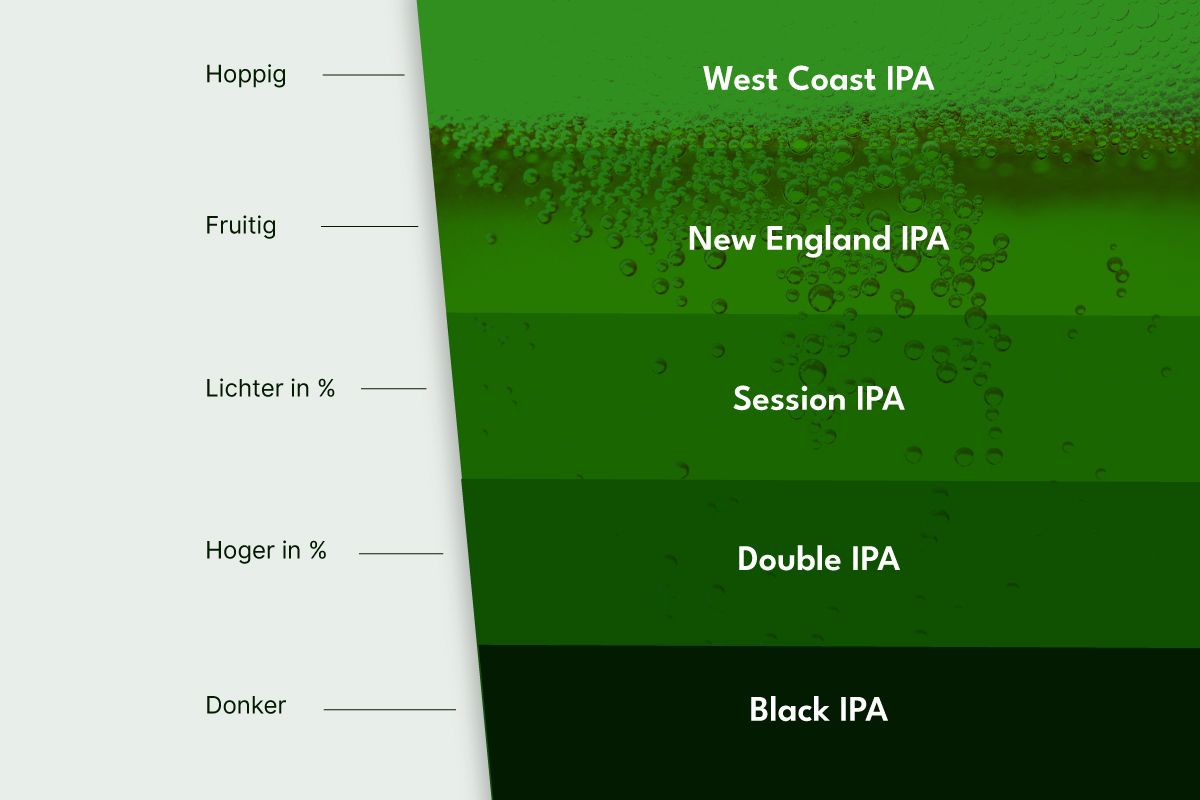 Hoppig
West Coast IPA

Fruitig
New England IPA

Lichter in %
Session IPA

Hoger in %
Double IPA

Donker
Black IPA